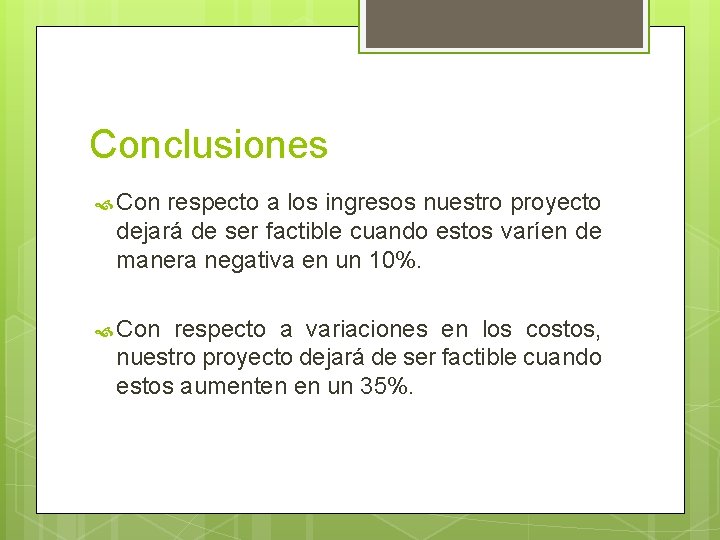 Conclusiones

Con respecto a los ingresos nuestro proyecto dejará de ser factible cuando estos varíen de manera negativa en un 10%.

Con respecto a variaciones en los costos, nuestro proyecto dejará de ser factible cuando estos aumenten en un 35%.